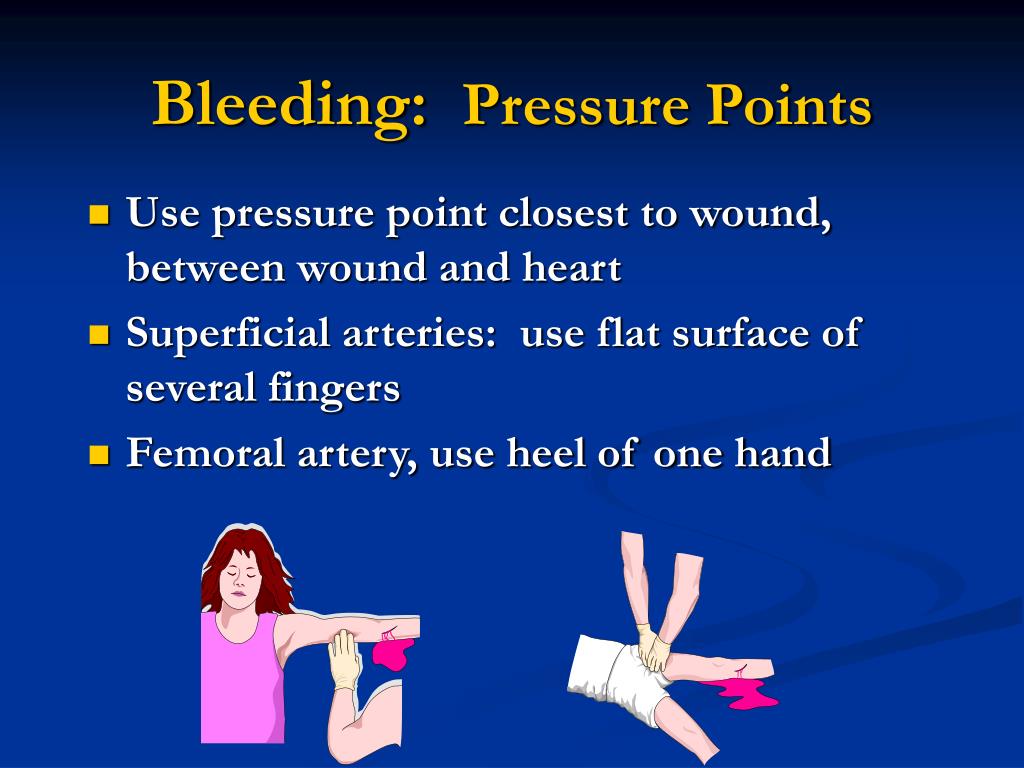 Bleeding: Pressure Points

- Use pressure point closest to wound, between wound and heart
- Superficial arteries: use flat surface of several fingers
- Femoral artery, use heel of one hand